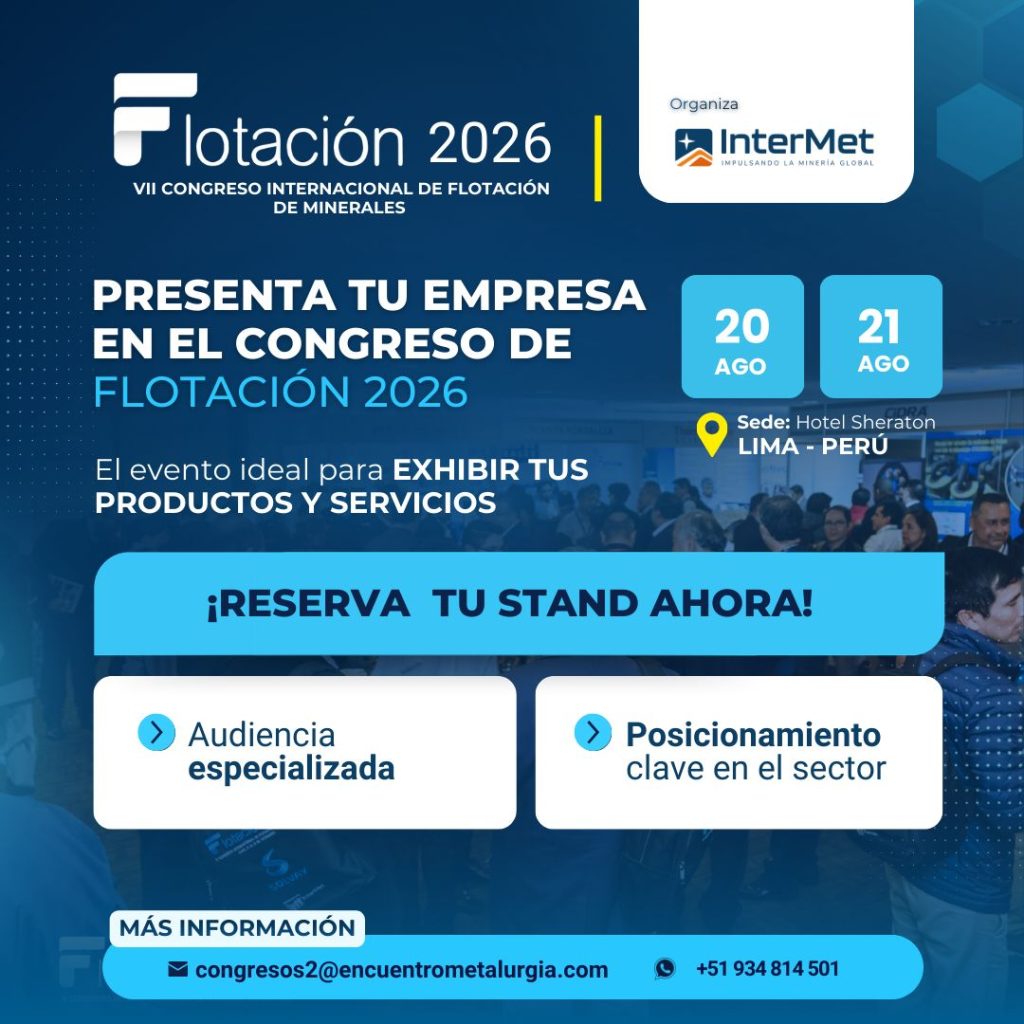 Flotación 2026
VII CONGRESO INTERNACIONAL DE FLOTACIÓN DE MINERALES

Organiza
InterMet
IMPULSANDO LA MINERÍA GLOBAL

PRESENTA TU EMPRESA EN EL CONGRESO DE FLOTACIÓN 2026

20 AGO
21 AGO

Sede: Hotel Sheraton
LIMA - PERÚ

El evento ideal para EXHIBIR TUS PRODUCTOS Y SERVICIOS

¡RESERVA TU STAND AHORA!

Audiencia especializada

Posicionamiento clave en el sector

MÁS INFORMACIÓN
congresos2@encuentrometalurgia.com
+51 934 814 501